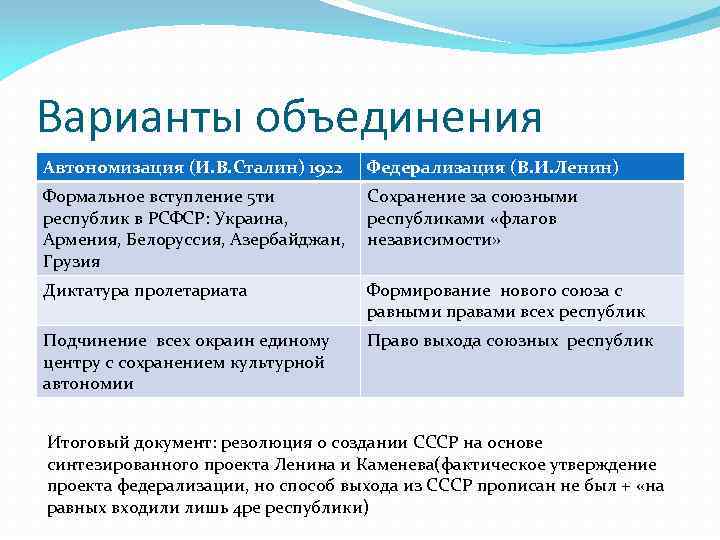 Варианты объединения

| Автономизация (И.В.Сталин) 1922 | Федерализация (В.И.Ленин) |
|---|---|
| Формальное вступление 5ти республик в РСФСР: Украина, Армения, Белоруссия, Азербайджан, Грузия | Сохранение за союзными республиками «флагов независимости» |
| Диктатура пролетариата | Формирование нового союза с равными правами всех республик |
| Подчинение всех окраин единому центру с сохранением культурной автономии | Право выхода союзных республик |

Итоговый документ: резолюция о создании СССР на основе синтезированного проекта Ленина и Каменева(фактическое утверждение проекта федерализации, но способ выхода из СССР прописан не был + «на равных входили лишь 4ре республики)